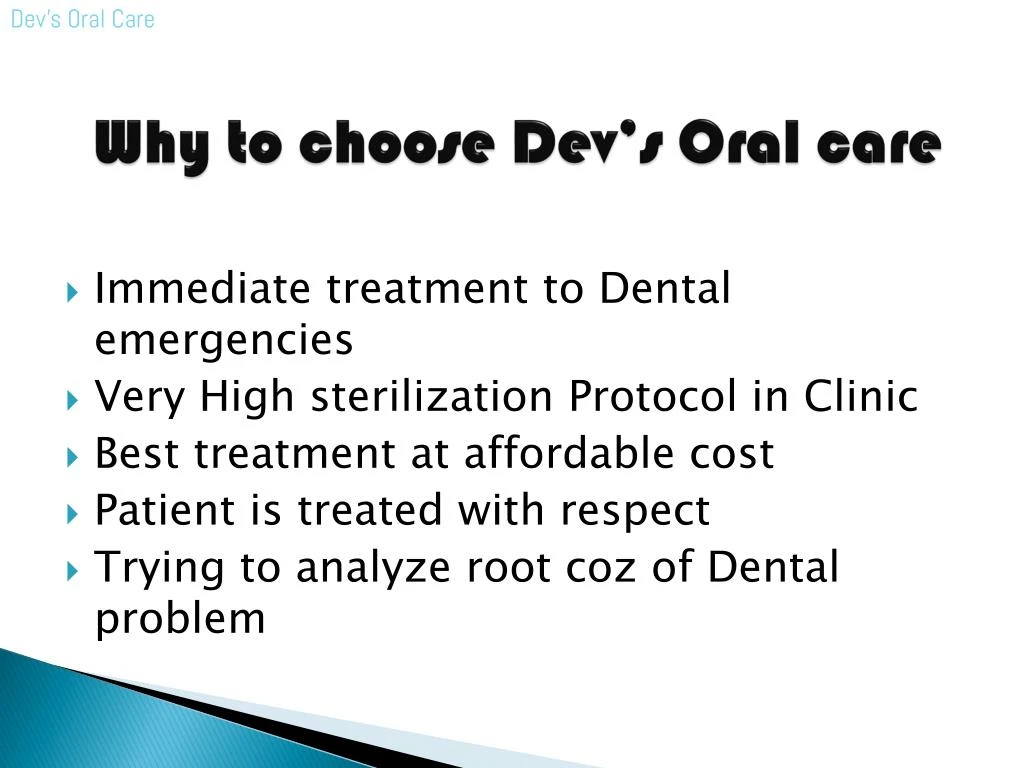 Dev's Oral Care

Why to choose Dev's Oral care

Immediate treatment to Dental emergencies
Very High sterilization Protocol in Clinic
Best treatment at affordable cost
Patient is treated with respect
Trying to analyze root coz of Dental problem